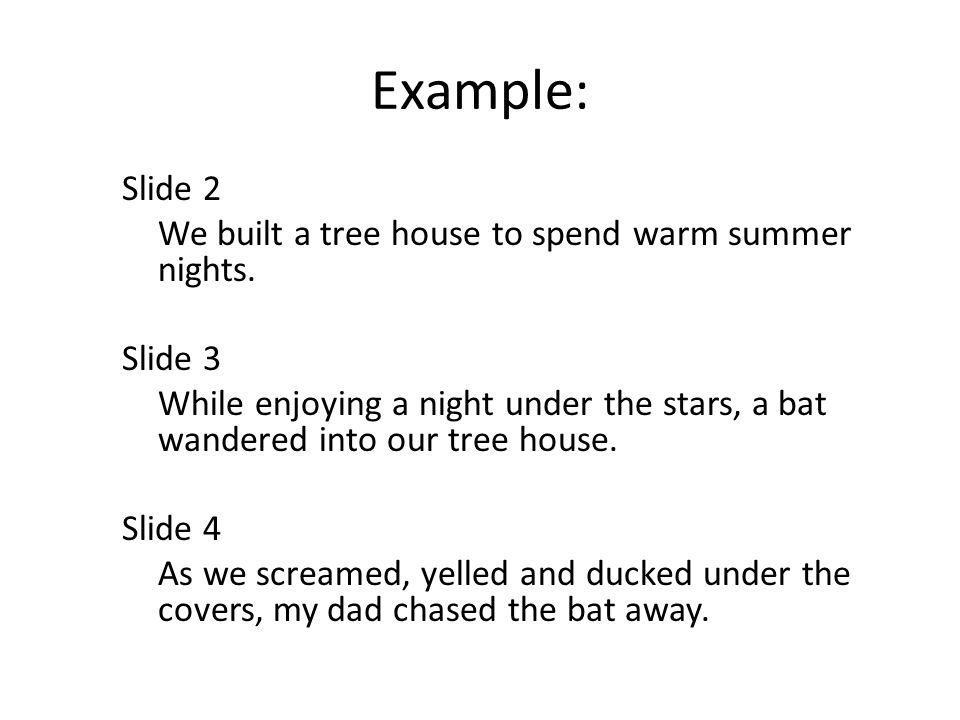 Example:

Slide 2

We built a tree house to spend warm summer nights.

Slide 3

While enjoying a night under the stars, a bat wandered into our tree house.

Slide 4

As we screamed, yelled and ducked under the covers, my dad chased the bat away.